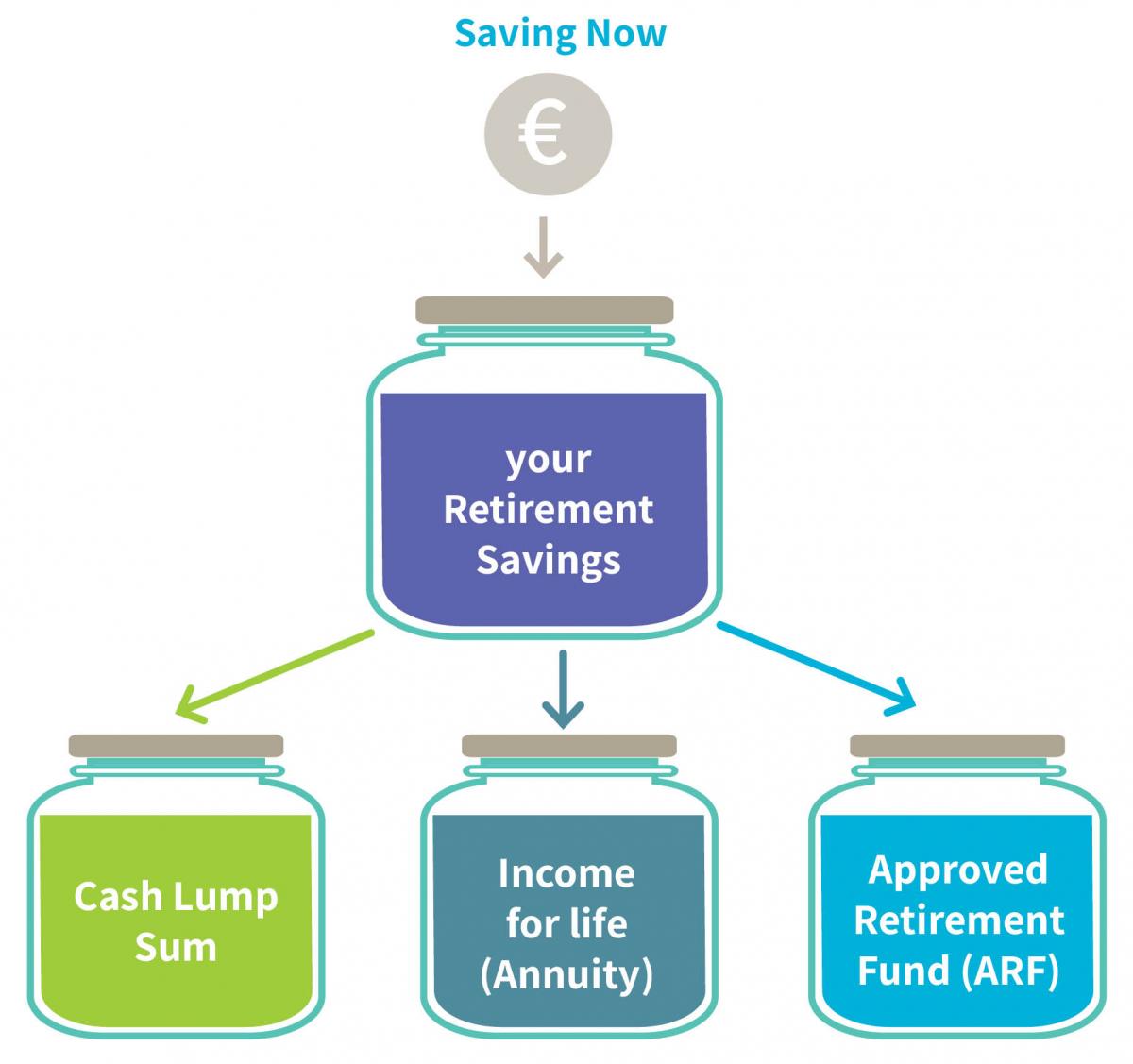 Saving Now

€

your Retirement Savings

Cash Lump Sum

Income for life (Annuity)

Approved Retirement Fund (ARF)